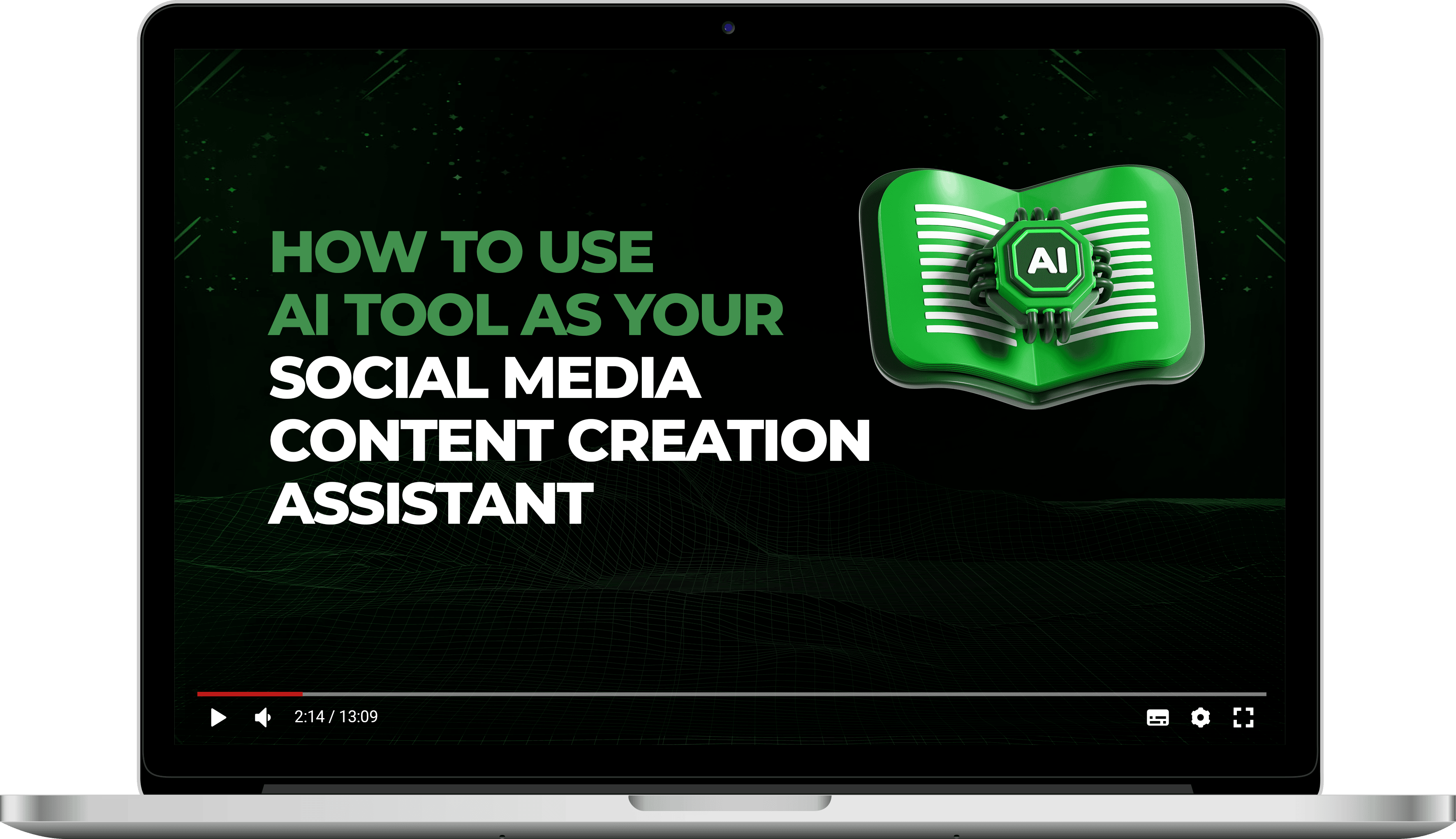 HOW TO USE
AI TOOL AS YOUR
SOCIAL MEDIA
CONTENT CREATION
ASSISTANT

AI

2:14 / 13:09